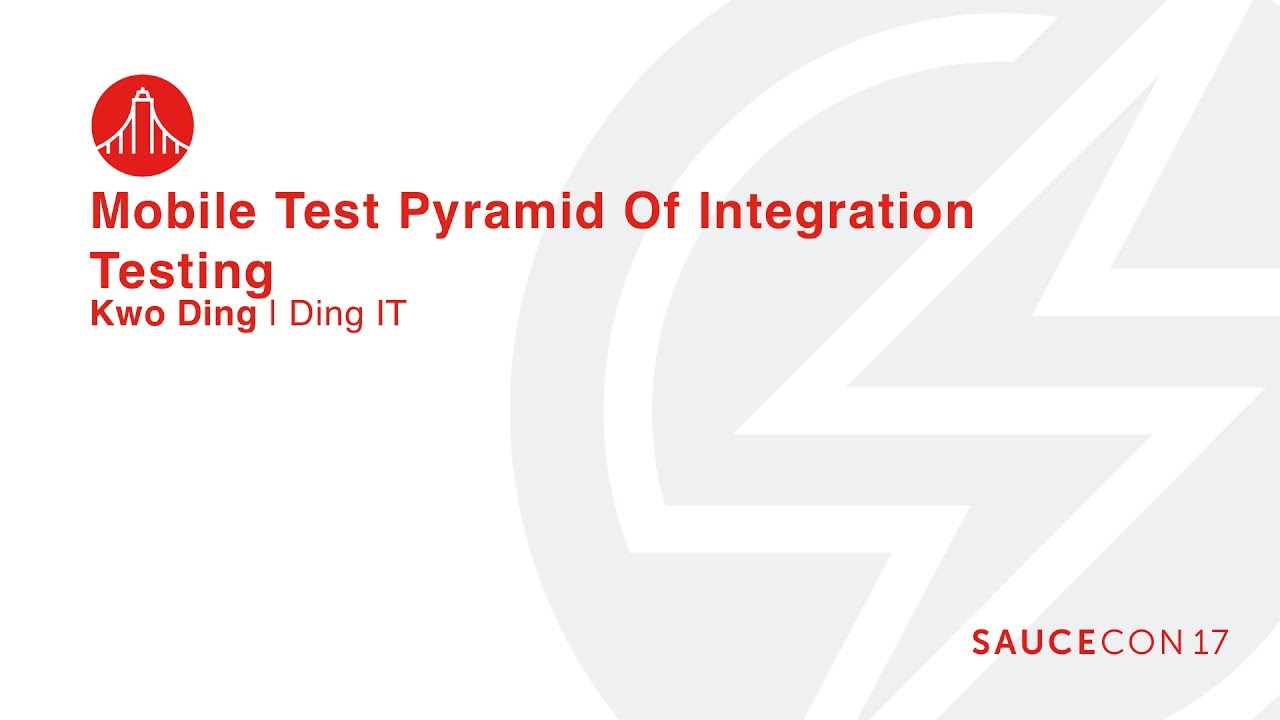 Mobile Test Pyramid Of Integration Testing
Kwo Ding | Ding IT

SAUCECON 17